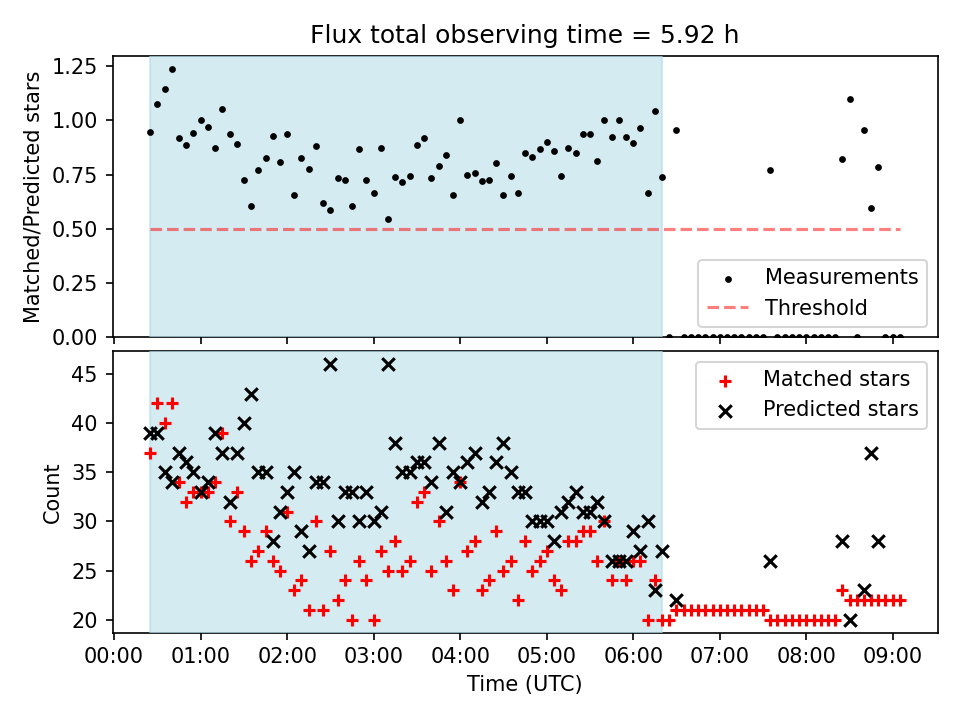 Flux total observing time = 5.92 h

Matched/Predicted stars

1.25
1.00
0.75
0.50
0.25
0.00

Measurements
Threshold

Count

45
40
35
30
25
20

Matched stars
Predicted stars

00:00 01:00 02:00 03:00 04:00 05:00 06:00 07:00 08:00 09:00

Time (UTC)